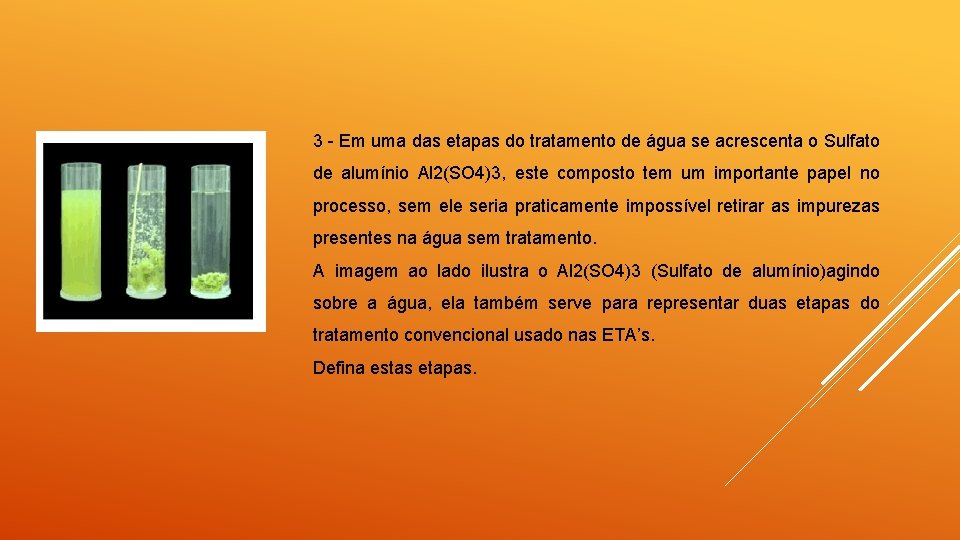 3 - Em uma das etapas do tratamento de água se acrescenta o Sulfato de alumínio Al2(SO4)3, este composto tem um importante papel no processo, sem ele seria praticamente impossível retirar as impurezas presentes na água sem tratamento.

A imagem ao lado ilustra o Al2(SO4)3 (Sulfato de alumínio)agindo sobre a água, ela também serve para representar duas etapas do tratamento convencional usado nas ETA's.

Defina estas etapas.